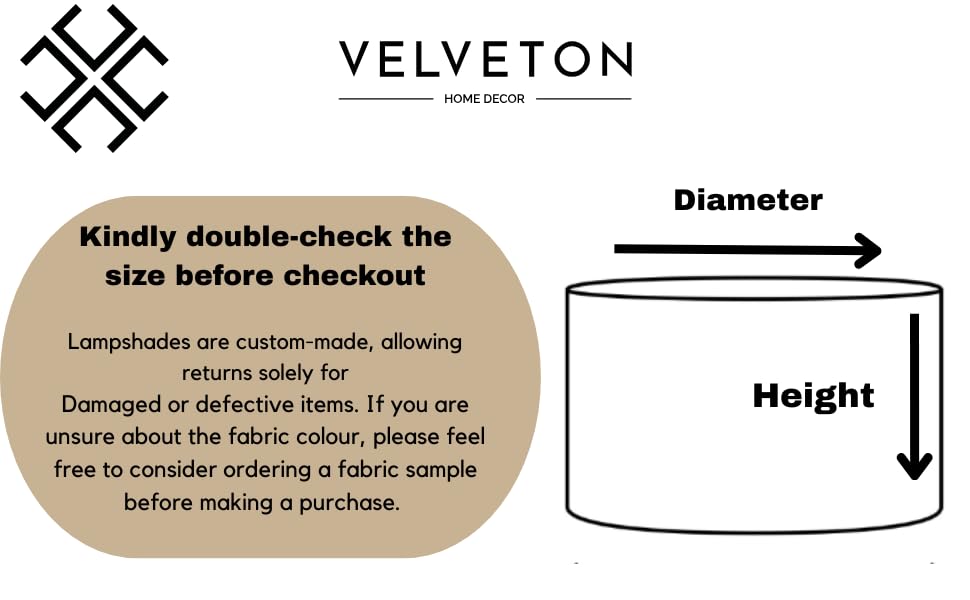 VELVETON
HOME DECOR

Kindly double-check the size before checkout

Lampshades are custom-made, allowing returns solely for
Damaged or defective items. If you are unsure about the fabric colour, please feel free to consider ordering a fabric sample before making a purchase.

Diameter

Height